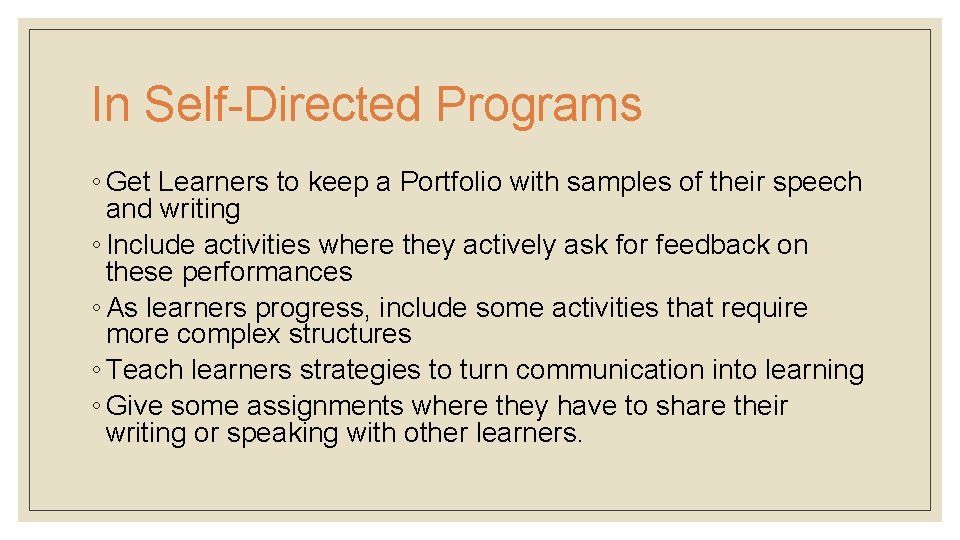 In Self-Directed Programs

◦ Get Learners to keep a Portfolio with samples of their speech and writing
◦ Include activities where they actively ask for feedback on these performances
◦ As learners progress, include some activities that require more complex structures
◦ Teach learners strategies to turn communication into learning
◦ Give some assignments where they have to share their writing or speaking with other learners.